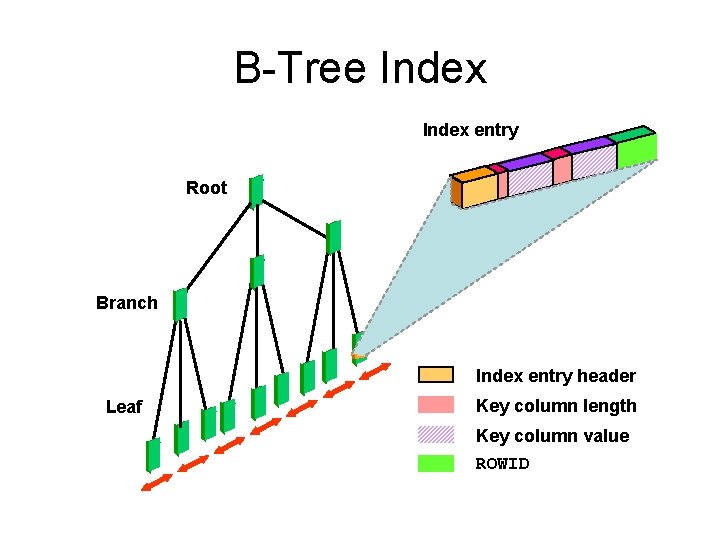 B-Tree Index

Index entry

Root

Branch

Leaf

Index entry header
Key column length
Key column value
ROWID